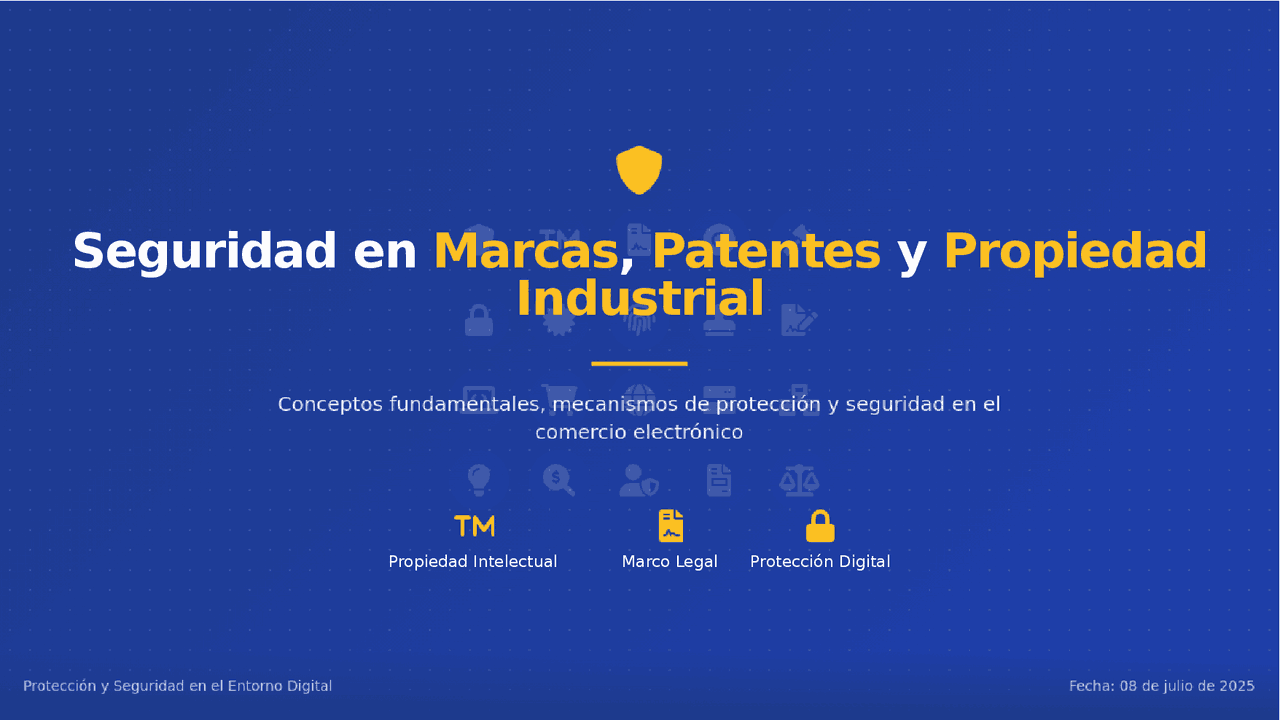 Seguridad en Marcas, Patentes y Propiedad Industrial

Conceptos fundamentales, mecanismos de protección y seguridad en el comercio electrónico

TM
Propiedad Intelectual

Marco Legal

Protección Digital

Protección y Seguridad en el Entorno Digital

Fecha: 08 de julio de 2025